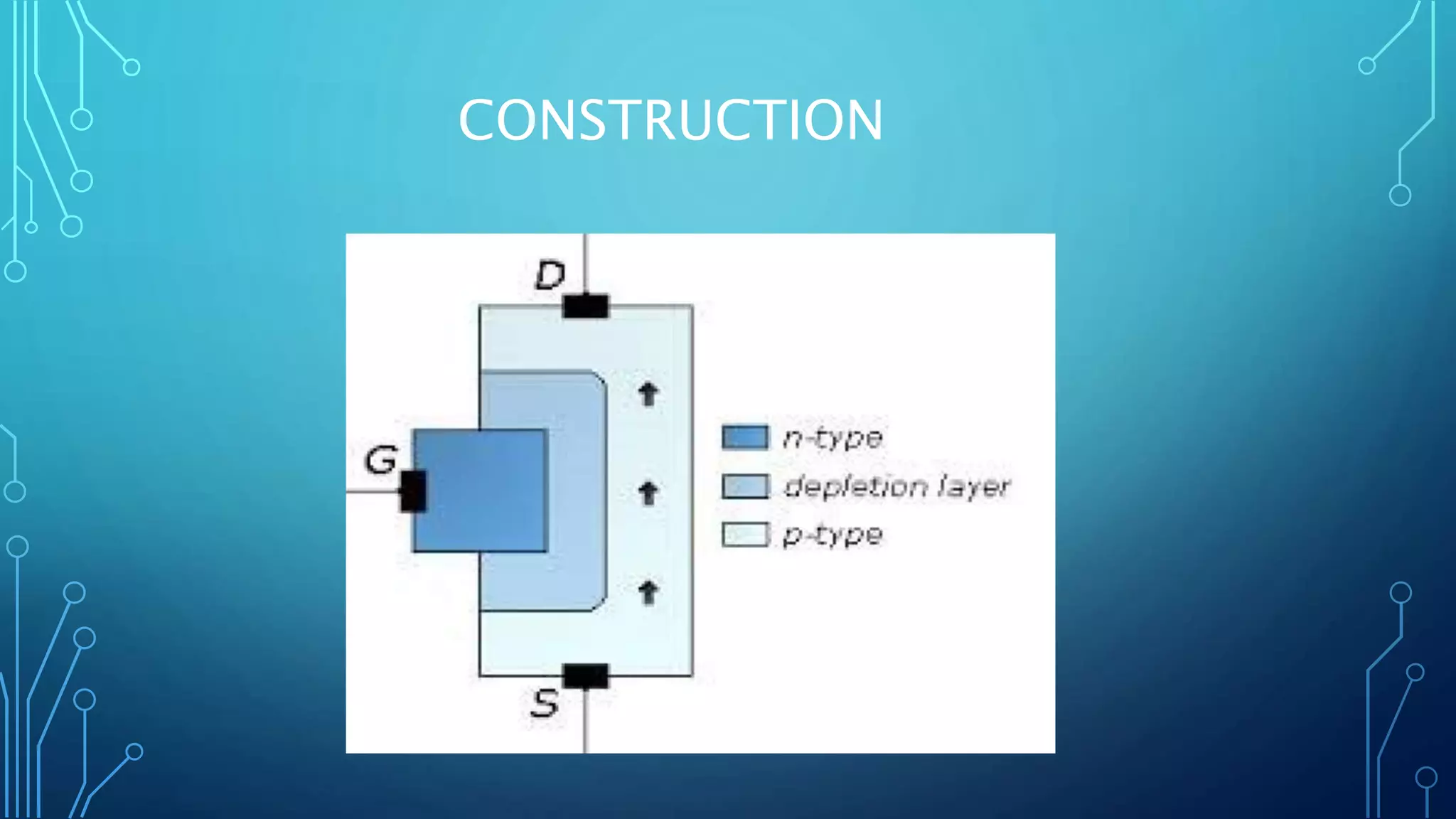 CONSTRUCTION

D
G
S
n-type
depletion layer
p-type